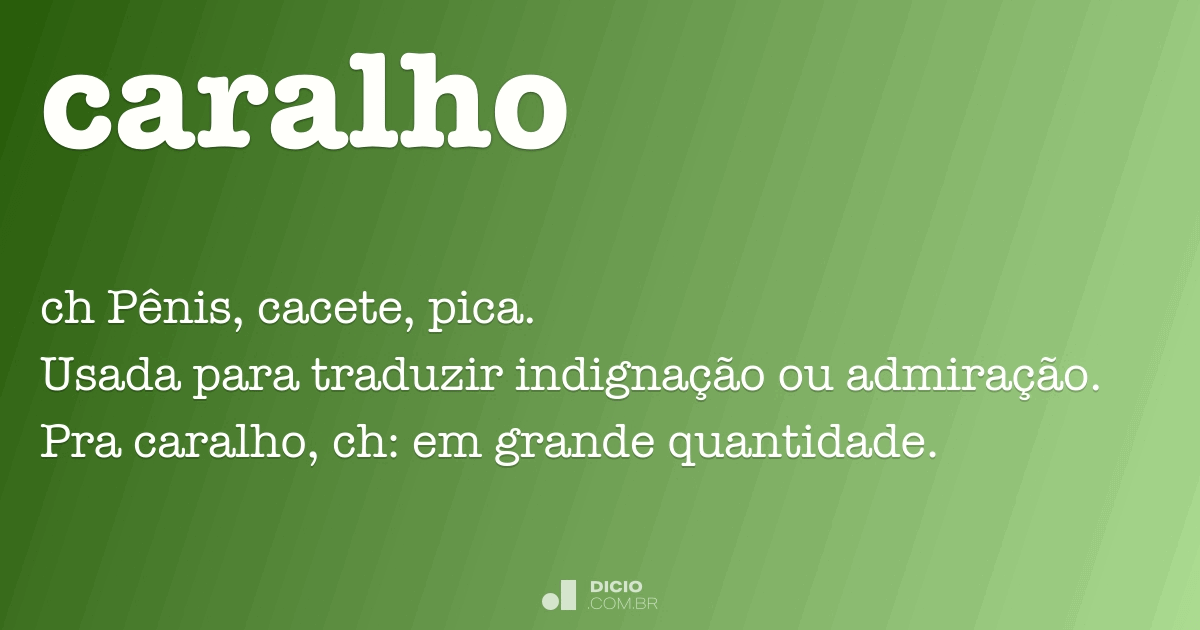 caralho

ch Pênis, cacete, pica.
Usada para traduzir indignação ou admiração.
Pra caralho, ch: em grande quantidade.

DICIO
.COM.BR